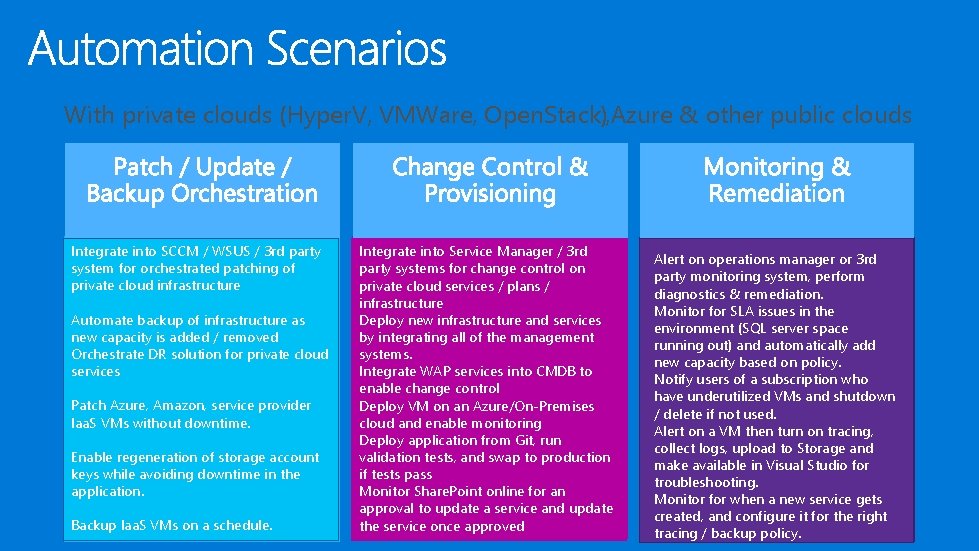 Automation Scenarios

With private clouds (HyperV, VMWare, OpenStack),Azure & other public clouds

Patch / Update / Backup Orchestration

Integrate into SCCM / WSUS / 3rd party system for orchestrated patching of private cloud infrastructure

Automate backup of infrastructure as new capacity is added / removed Orchestrate DR solution for private cloud services

Patch Azure, Amazon, service provider IaaS VMs without downtime.

Enable regeneration of storage account keys while avoiding downtime in the application.

Backup IaaS VMs on a schedule.

Change Control & Provisioning

Integrate into Service Manager / 3rd party systems for change control on private cloud services / plans / infrastructure
Deploy new infrastructure and services by integrating all of the management systems.
Integrate WAP services into CMDB to enable change control
Deploy VM on an Azure/On-Premises cloud and enable monitoring
Deploy application from Git, run validation tests, and swap to production if tests pass
Monitor SharePoint online for an approval to update a service and update the service once approved

Monitoring & Remediation

Alert on operations manager or 3rd party monitoring system, perform diagnostics & remediation.
Monitor for SLA issues in the environment (SQL server space running out) and automatically add new capacity based on policy.
Notify users of a subscription who have underutilized VMs and shutdown / delete if not used.
Alert on a VM then turn on tracing, collect logs, upload to Storage and make available in Visual Studio for troubleshooting.
Monitor for when a new service gets created, and configure it for the right tracing / backup policy.